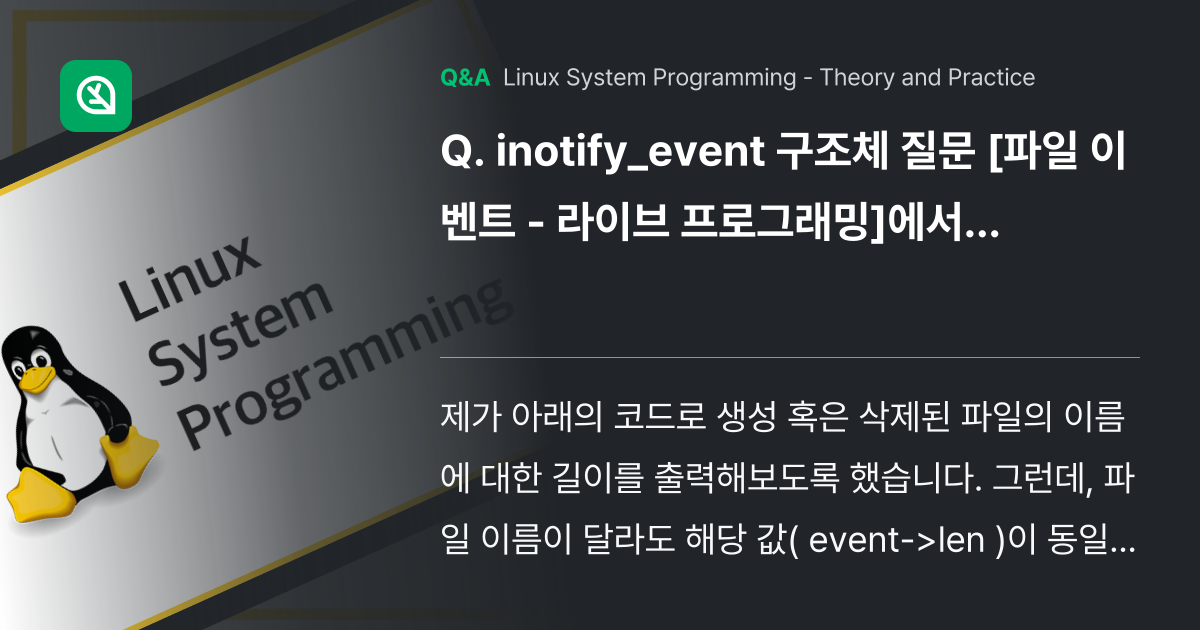 Linux System Programming

Q&A Linux System Programming - Theory and Practice

Q. inotify_event 구조체 질문 [파일 이벤트 - 라이브 프로그래밍]에서...

제가 아래의 코드로 생성 혹은 삭제된 파일의 이름에 대한 길이를 출력해보도록 했습니다. 그런데, 파일 이름이 달라도 해당 값( event->len )이 동일...